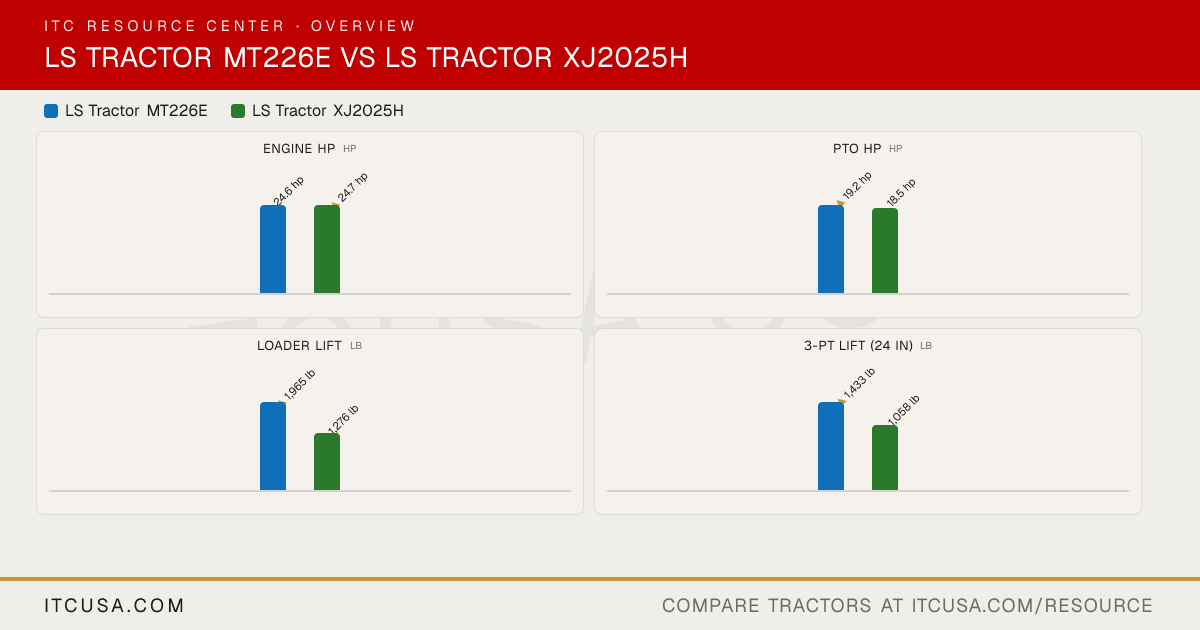 ITC RESOURCE CENTER · OVERVIEW

LS TRACTOR MT226E VS LS TRACTOR XJ2025H

LS Tractor MT226E
LS Tractor XJ2025H

ENGINE HP HP

24.6 hp
24.7 hp

PTO HP HP

19.2 hp
18.5 hp

LOADER LIFT LB

1,965 lb
1,276 lb

3-PT LIFT (24 IN) LB

1,433 lb
1,058 lb

ITCUSA.COM

COMPARE TRACTORS AT ITCUSA.COM/RESOURCE